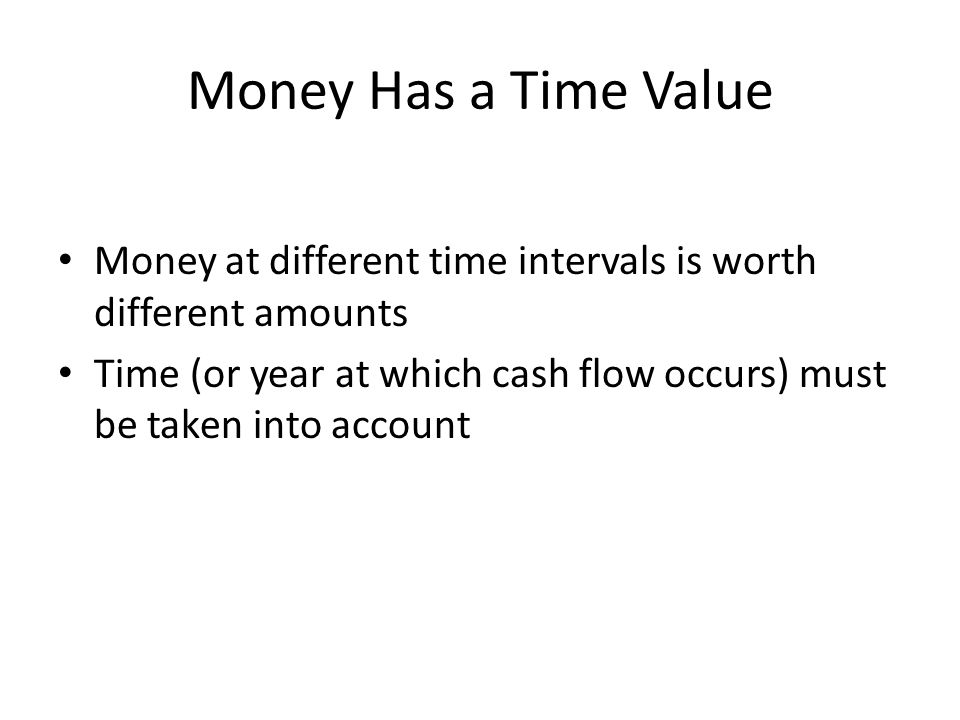 Money Has a Time Value

• Money at different time intervals is worth different amounts
• Time (or year at which cash flow occurs) must be taken into account